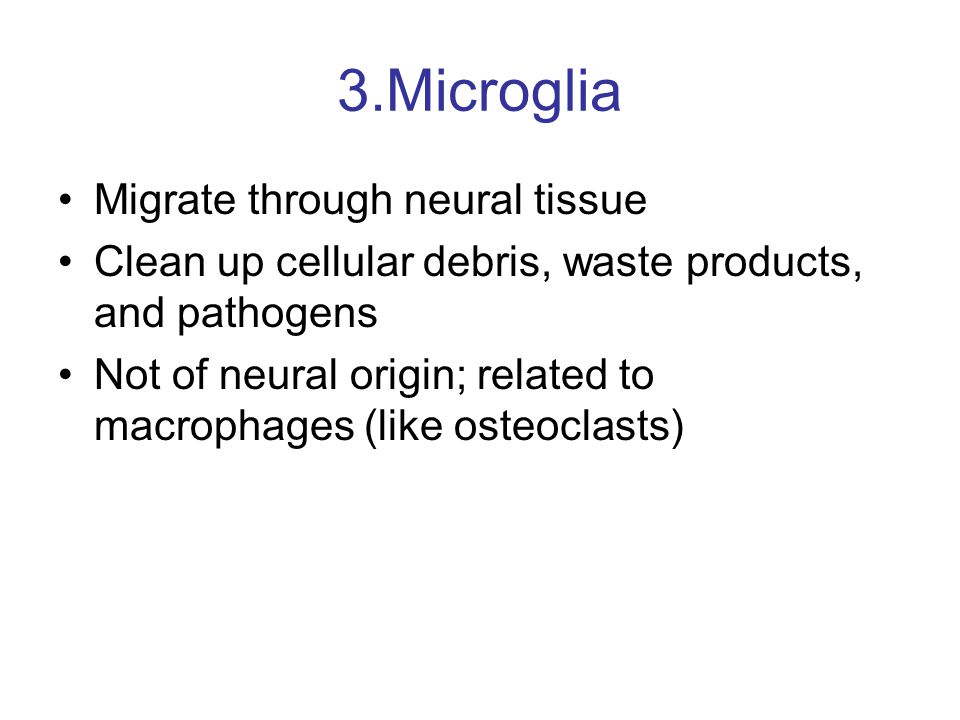 3.Microglia

• Migrate through neural tissue
• Clean up cellular debris, waste products, and pathogens
• Not of neural origin; related to macrophages (like osteoclasts)